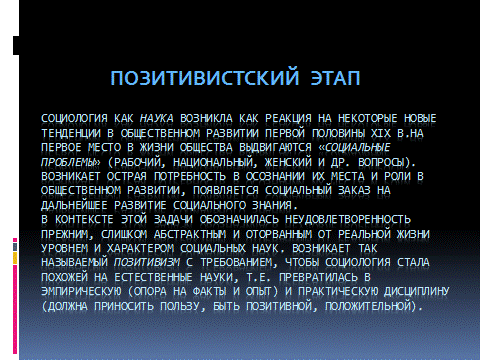 ПОЗИТИВИСТСКИЙ ЭТАП

СОЦИОЛОГИЯ КАК НАУКА ВОЗНИКЛА КАК РЕАКЦИЯ НА НЕКОТОРЫЕ НОВЫЕ ТЕНДЕНЦИИ В ОБЩЕСТВЕННОМ РАЗВИТИИ ПЕРВОЙ ПОЛОВИНЫ XIX В.НА ПЕРВОЕ МЕСТО В ЖИЗНИ ОБЩЕСТВА ВЫДВИГАЮТСЯ «СОЦИАЛЬНЫЕ ПРОБЛЕМЫ» (РАБОЧИЙ, НАЦИОНАЛЬНЫЙ, ЖЕНСКИЙ И ДР. ВОПРОСЫ). ВОЗНИКАЕТ ОСТРАЯ ПОТРЕБНОСТЬ В ОСОЗНАНИИ ИХ МЕСТА И РОЛИ В ОБЩЕСТВЕННОМ РАЗВИТИИ, ПОЯВЛЯЕТСЯ СОЦИАЛЬНЫЙ ЗАКАЗ НА ДАЛЬНЕЙШЕЕ РАЗВИТИЕ СОЦИАЛЬНОГО ЗНАНИЯ.
В КОНТЕКСТЕ ЭТОЙ ЗАДАЧИ ОБОЗНАЧИЛАСЬ НЕУДОВЛЕТВОРЕННОСТЬ ПРЕЖНИМ, СЛИШКОМ АБСТРАКТНЫМ И ОТОРВАННЫМ ОТ РЕАЛЬНОЙ ЖИЗНИ УРОВНЕМ И ХАРАКТЕРОМ СОЦИАЛЬНЫХ НАУК. ВОЗНИКАЕТ ТАК НАЗЫВАЕМЫЙ ПОЗИТИВИЗМ С ТРЕБОВАНИЕМ, ЧТОБЫ СОЦИОЛОГИЯ СТАЛА ПОХОЖЕЙ НА ЕСТЕСТВЕННЫЕ НАУКИ, Т.Е. ПРЕВРАТИЛАСЬ В ЭМПИРИЧЕСКУЮ (ОПОРА НА ФАКТЫ И ОПЫТ) И ПРАКТИЧЕСКУЮ ДИСЦИПЛИНУ (ДОЛЖНА ПРИНОСИТЬ ПОЛЬЗУ, БЫТЬ ПОЗИТИВНОЙ, ПОЛОЖИТЕЛЬНОЙ).